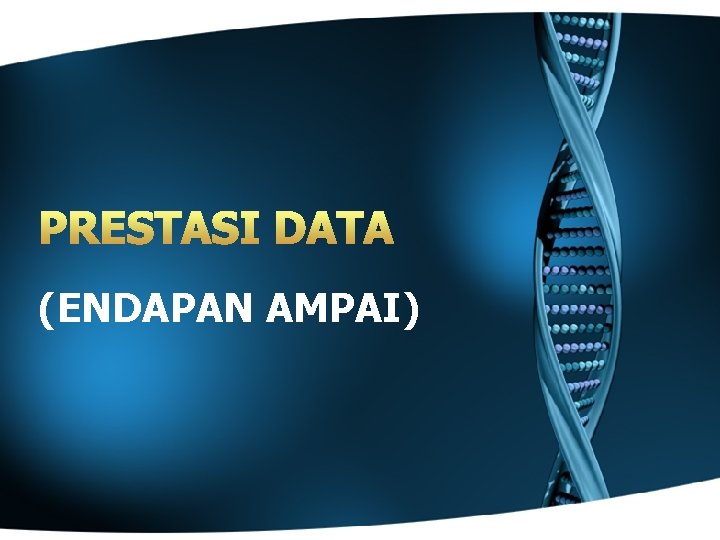 PRESTASI DATA

(ENDAPAN AMPAI)